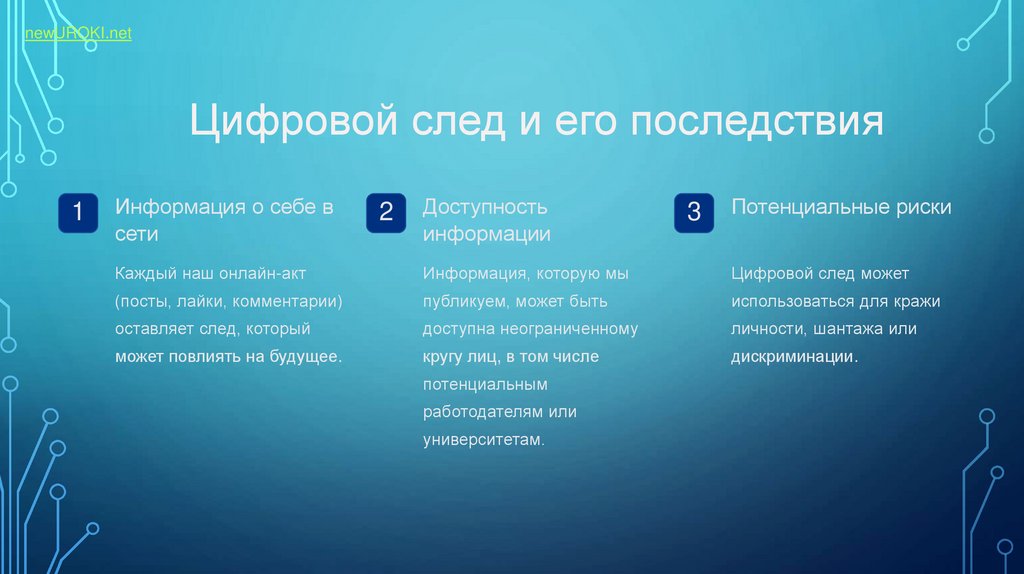 newUROKI.net

Цифровой след и его последствия

1

Информация о себе в сети

Каждый наш онлайн-акт (посты, лайки, комментарии) оставляет след, который может повлиять на будущее.

2

Доступность информации

Информация, которую мы публикуем, может быть доступна неограниченному кругу лиц, в том числе потенциальным работодателям или университетам.

3

Потенциальные риски

Цифровой след может использоваться для кражи личности, шантажа или дискриминации.